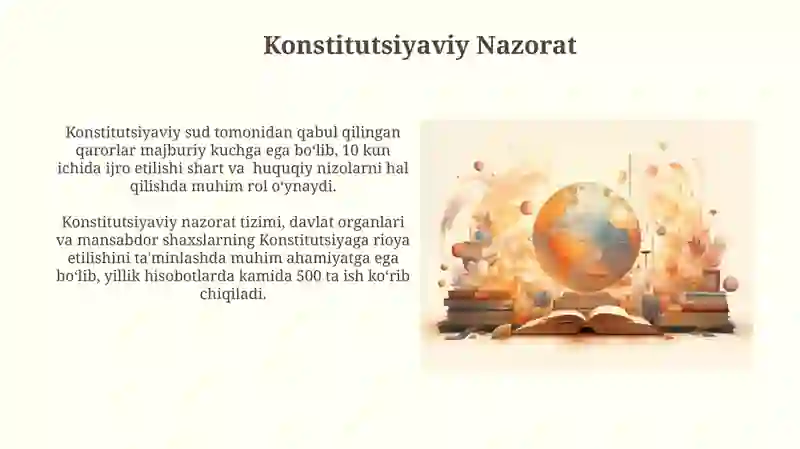 Konstitutsiyaviy Nazorat

Konstitutsiyaviy sud tomonidan qabul qilingan qarorlar majburiy kuchga ega bo‘lib, 10 kun ichida ijro etilishi shart va huquqiy nizolarni hal qilishda muhim rol o‘ynaydi.

Konstitutsiyaviy nazorat tizimi, davlat organlari va mansabdor shaxslarning Konstitutsiyaga rioya etilishini ta'minlashda muhim ahamiyatga ega bo‘lib, yillik hisobotlarda kamida 500 ta ish ko‘rib chiqiladi.